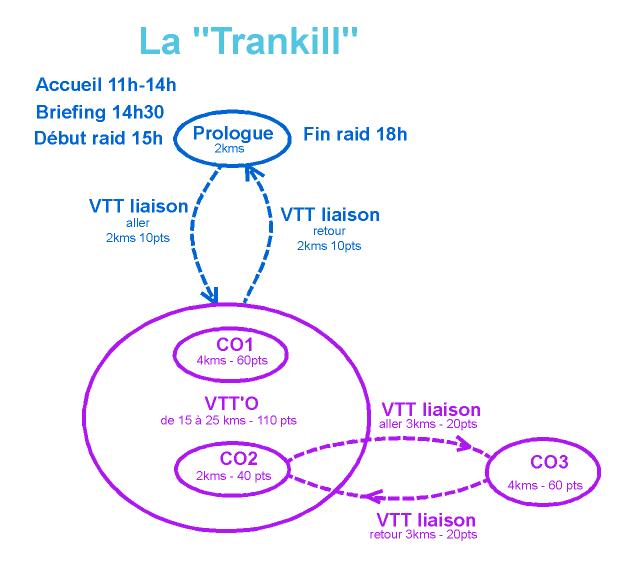 La "Trankill"

Accueil 11h-14h

Briefing 14h30

Début raid 15h

Prologue
2kms

Fin raid 18h

VTT liaison
aller
2kms 10pts

VTT liaison
retour
2kms 10pts

CO1
4kms - 60pts

VTT'O
de 15 à 25 kms - 110 pts

CO2
2kms - 40 pts

VTT liaison
aller 3kms - 20pts

CO3
4kms - 60 pts

VTT liaison
retour 3kms - 20pts